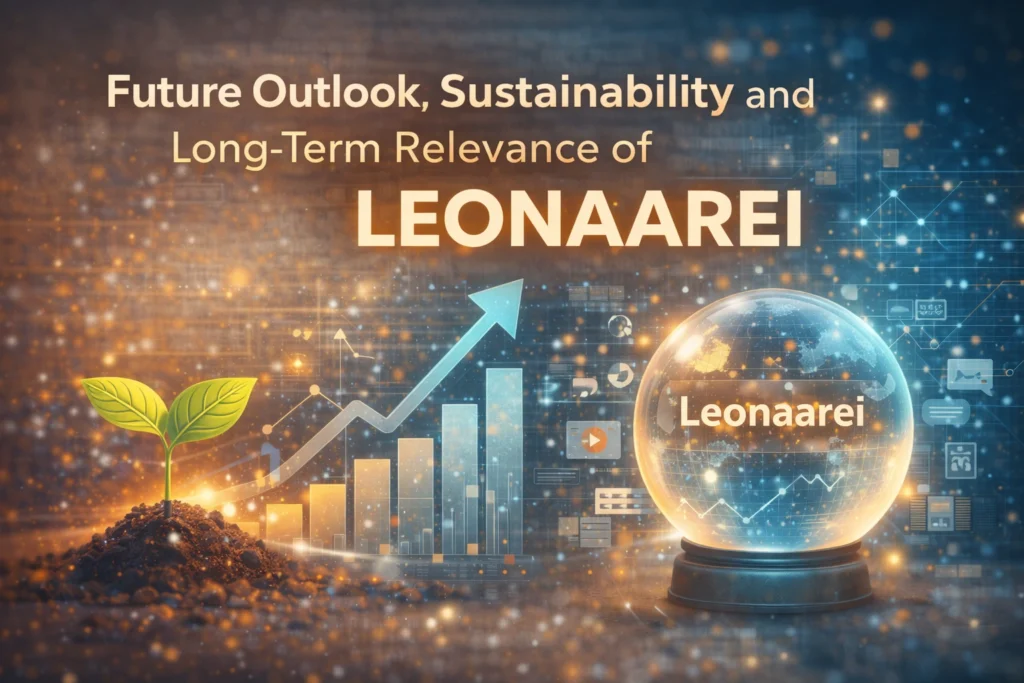 Future Outlook, Sustainability and Long-Term Relevance of LEONAAREI

Leonaarei